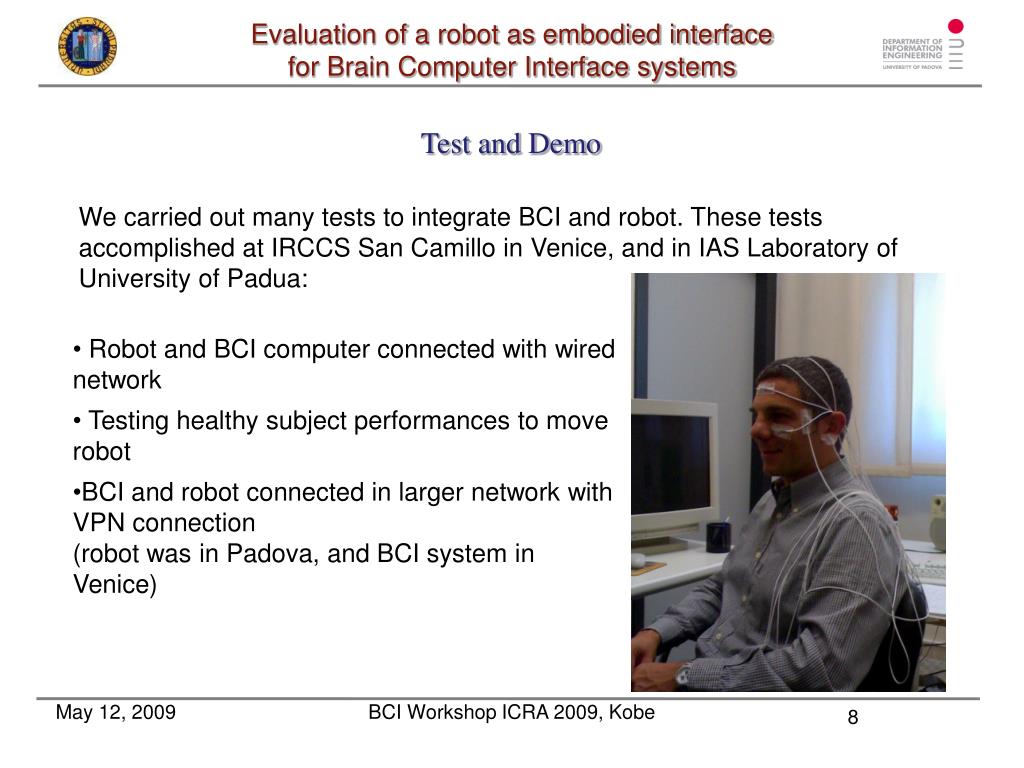 Evaluation of a robot as embodied interface for Brain Computer Interface systems

DEPARTMENT OF INFORMATION ENGINEERING
UNIVERSITY OF PADOVA

Test and Demo

We carried out many tests to integrate BCI and robot. These tests accomplished at IRCCS San Camillo in Venice, and in IAS Laboratory of University of Padua:

• Robot and BCI computer connected with wired network

• Testing healthy subject performances to move robot

•BCI and robot connected in larger network with VPN connection
(robot was in Padova, and BCI system in Venice)

May 12, 2009

BCI Workshop ICRA 2009, Kobe

8